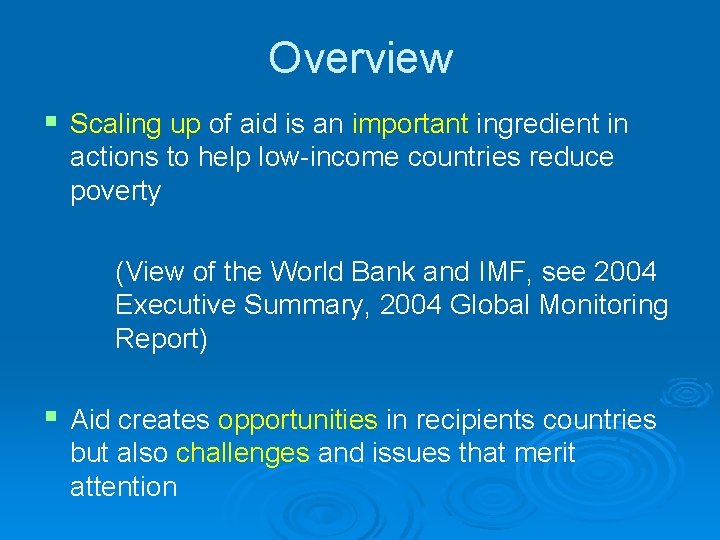 Overview

▪ Scaling up of aid is an important ingredient in actions to help low-income countries reduce poverty

(View of the World Bank and IMF, see 2004 Executive Summary, 2004 Global Monitoring Report)

▪ Aid creates opportunities in recipients countries but also challenges and issues that merit attention